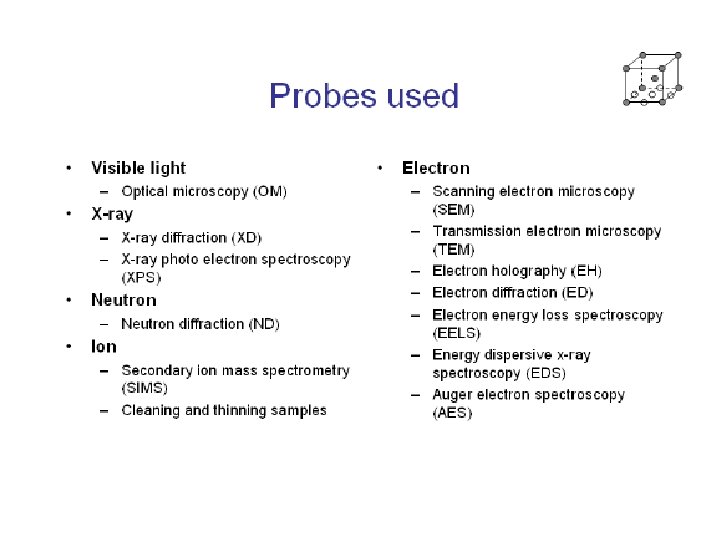 Probes used

• Visible light
– Optical microscopy (OM)
• X-ray
– X-ray diffraction (XD)
– X-ray photo electron spectroscopy (XPS)
• Neutron
– Neutron diffraction (ND)
• Ion
– Secondary ion mass spectrometry (SIMS)
– Cleaning and thinning samples

• Electron
– Scanning electron microscopy (SEM)
– Transmission electron microscopy (TEM)
– Electron holography (EH)
– Electron diffraction (ED)
– Electron energy loss spectroscopy (EELS)
– Energy dispersive x-ray spectroscopy (EDS)
– Auger electron spectroscopy (AES)